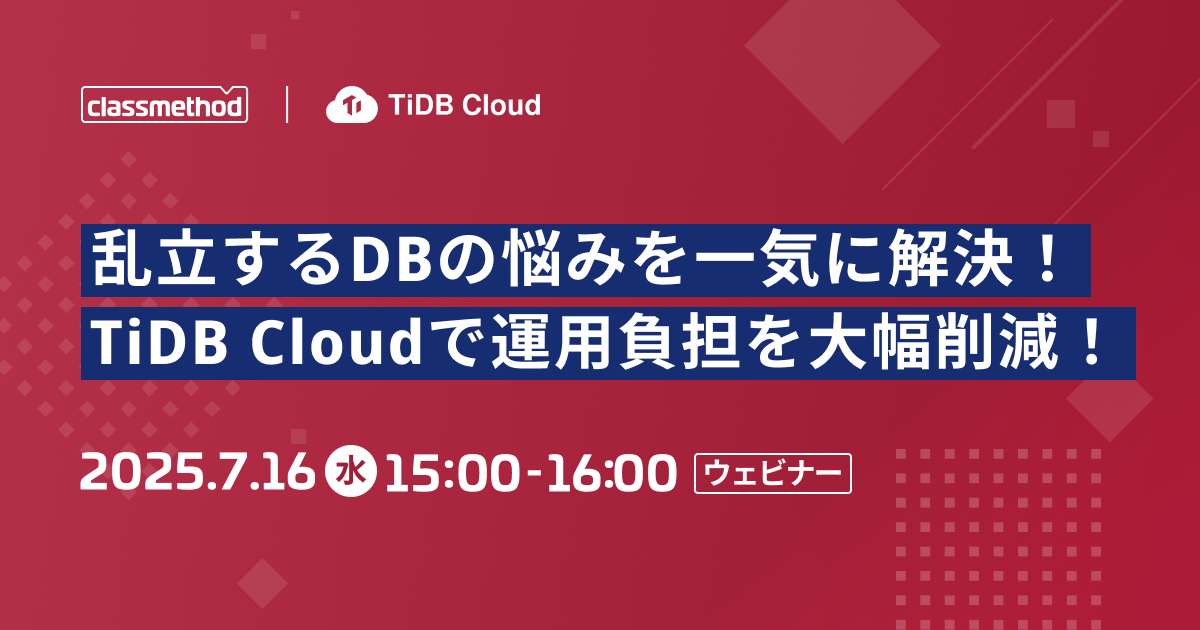 classmethod | TiDB Cloud

乱立するDBの悩みを一気に解決！
TiDB Cloudで運用負担を大幅削減！

2025.7.16 水 15:00-16:00 ウェビナー